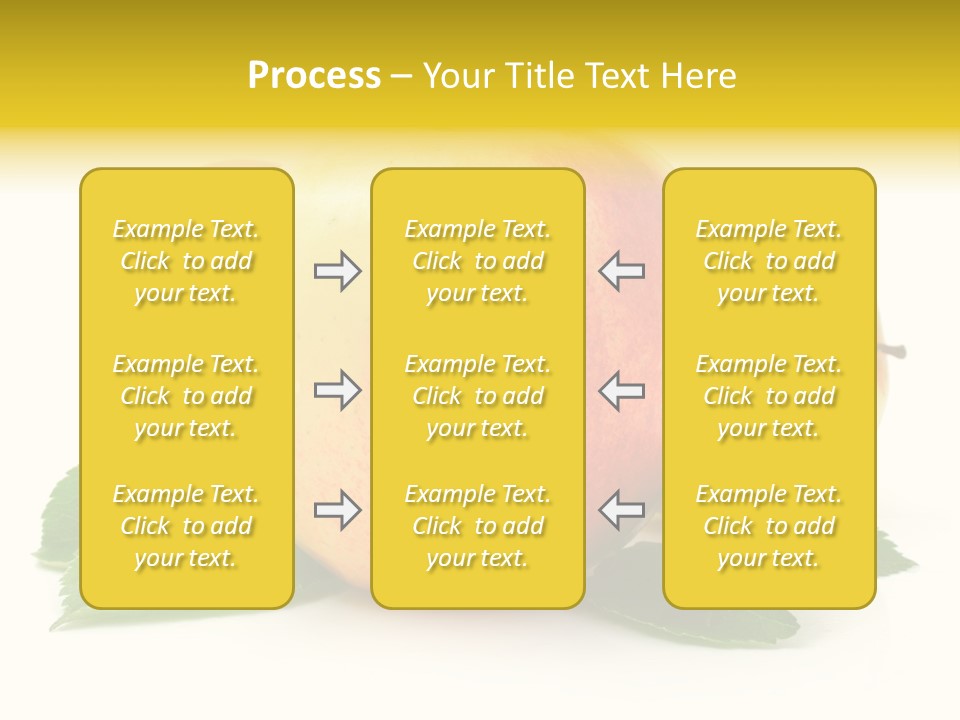 Process – Your Title Text Here

Example Text. Click to add your text.

Example Text. Click to add your text.

Example Text. Click to add your text.

Example Text. Click to add your text.

Example Text. Click to add your text.

Example Text. Click to add your text.

Example Text. Click to add your text.

Example Text. Click to add your text.

Example Text. Click to add your text.